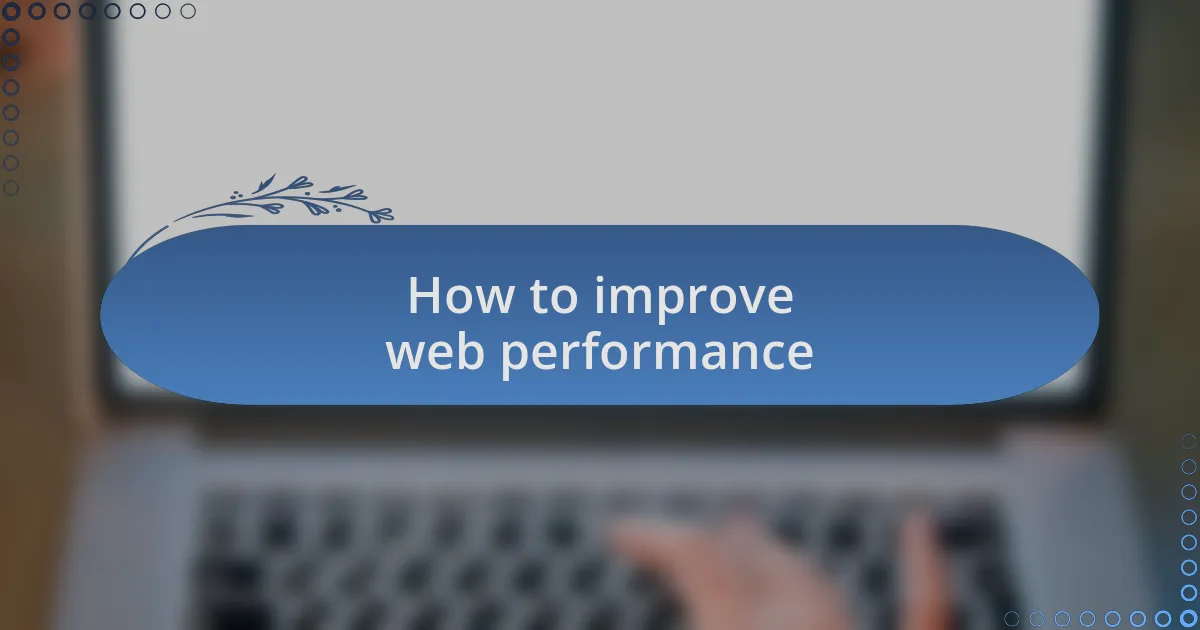 How to improve web performance